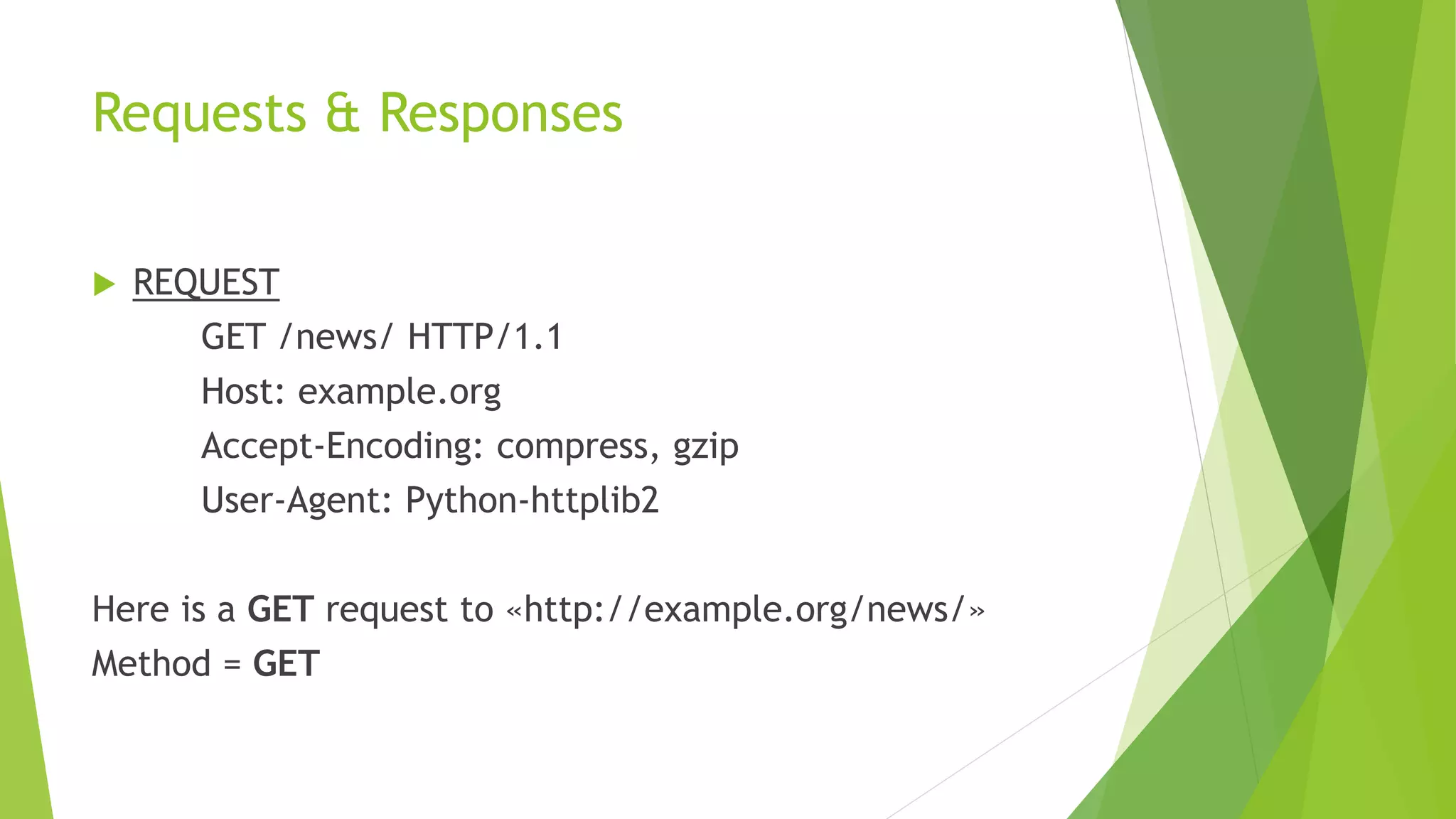 Requests & Responses

REQUEST

GET /news/ HTTP/1.1

Host: example.org

Accept-Encoding: compress, gzip

User-Agent: Python-httplib2

Here is a GET request to «http://example.org/news/»

Method = GET